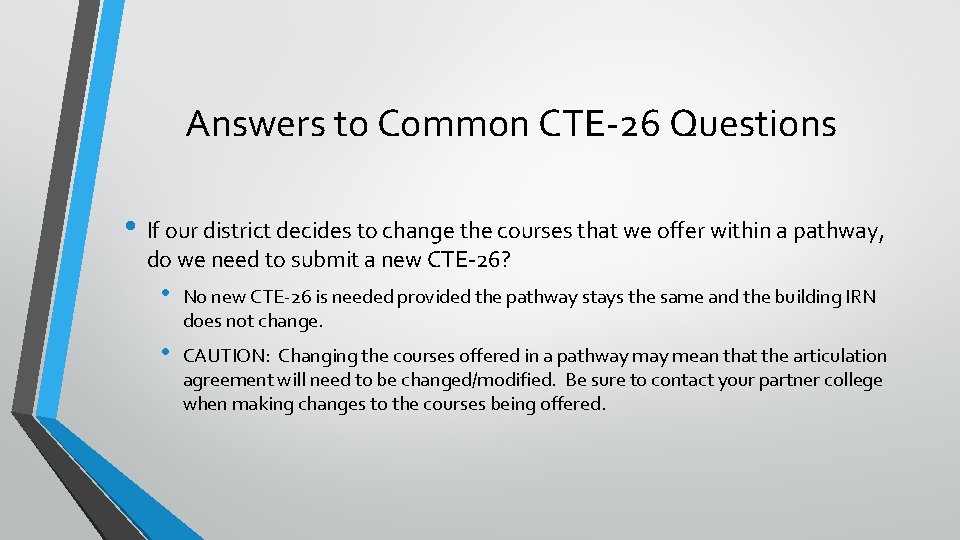 Answers to Common CTE-26 Questions

• If our district decides to change the courses that we offer within a pathway, do we need to submit a new CTE-26?

• No new CTE-26 is needed provided the pathway stays the same and the building IRN does not change.

• CAUTION: Changing the courses offered in a pathway may mean that the articulation agreement will need to be changed/modified. Be sure to contact your partner college when making changes to the courses being offered.